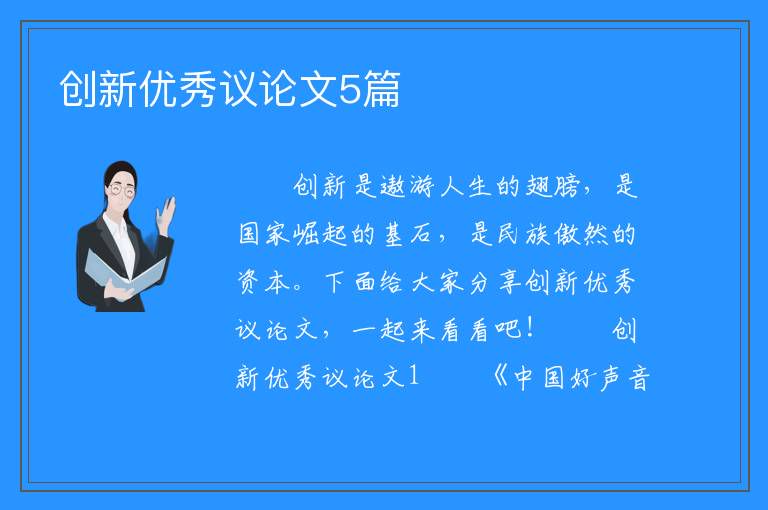 创新优秀议论文5篇

创新是遨游人生的翅膀，是国家崛起的基石，是民族傲然的资本。下面给大家分享创新优秀议论文，一起来看看吧！　　创新优秀议论文1　　《中国好声音